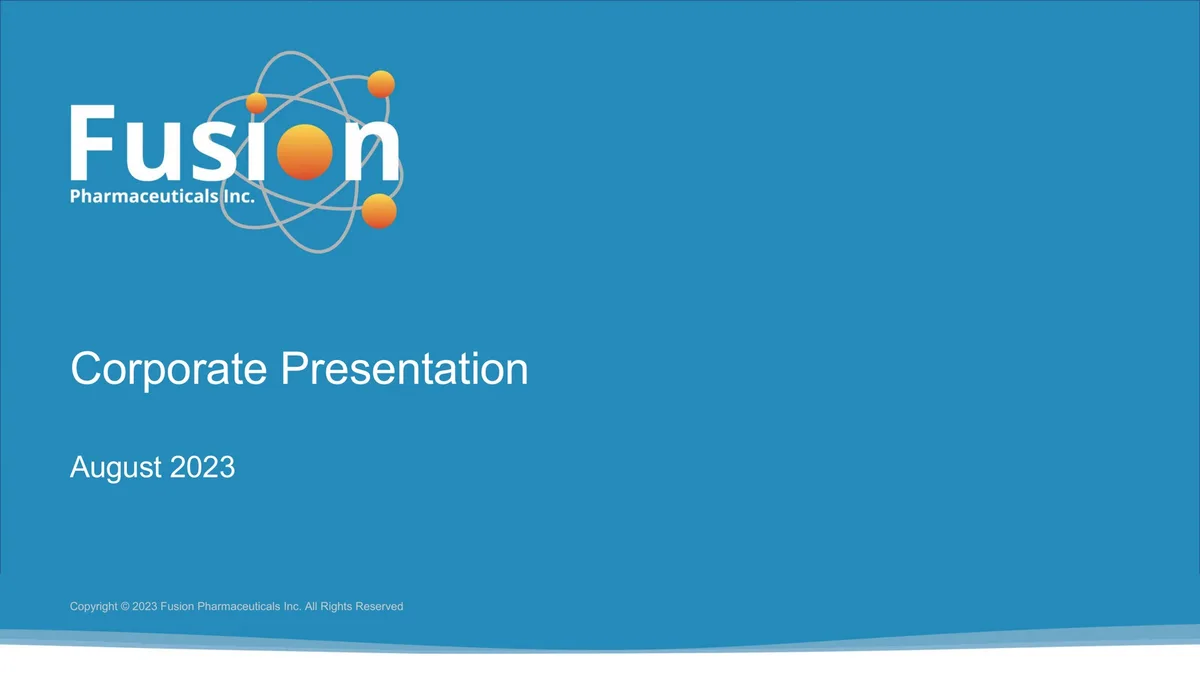 Fusion
Pharmaceuticals Inc.

Corporate Presentation

August 2023

Copyright © 2023 Fusion Pharmaceuticals Inc. All Rights Reserved